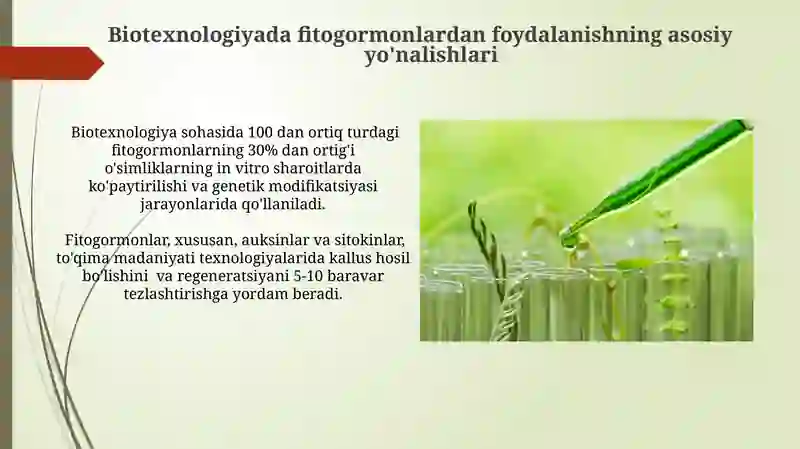 Biotexnologiyada fitogormonlardan foydalanishning asosiy yo'nalishlari

Biotexnologiya sohasida 100 dan ortiq turdagi fitogormonlarning 30% dan ortig'i o'simliklarning in vitro sharoitlarda ko'paytirilishi va genetik modifikatsiyasi jarayonlarida qo'llaniladi.

Fitogormonlar, xususan, auksinlar va sitokinlar, to'qima madaniyati texnologiyalarida kallus hosil bo'lishini va regeneratsiyani 5-10 baravar tezlashtirishga yordam beradi.